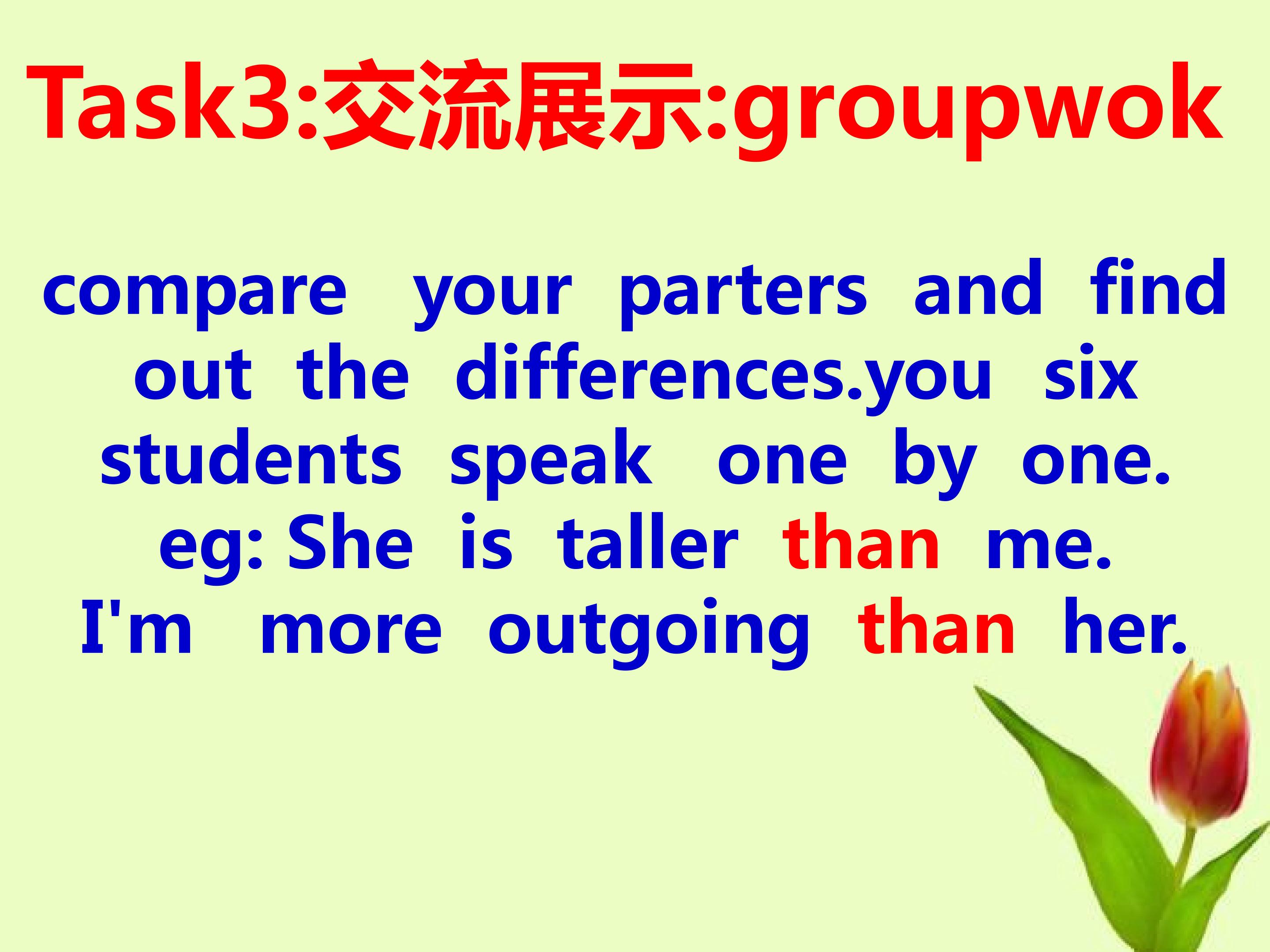 Task3:交流展示:groupwok

compare your parters and find out the differences.you six students speak one by one.

eg: She is taller than me.

I'm more outgoing than her.